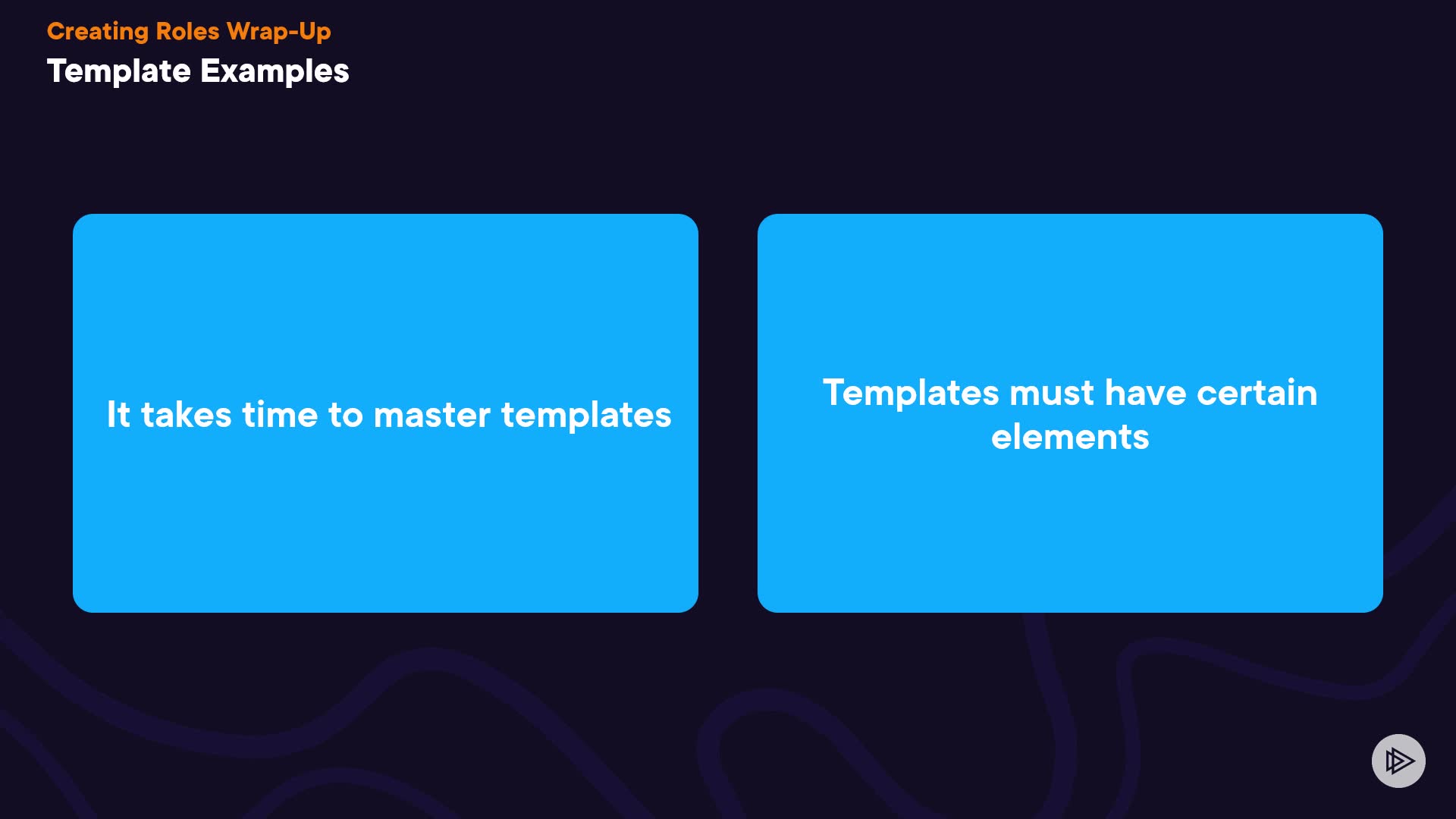 Creating Roles Wrap-Up
Template Examples

It takes time to master templates

Templates must have certain elements